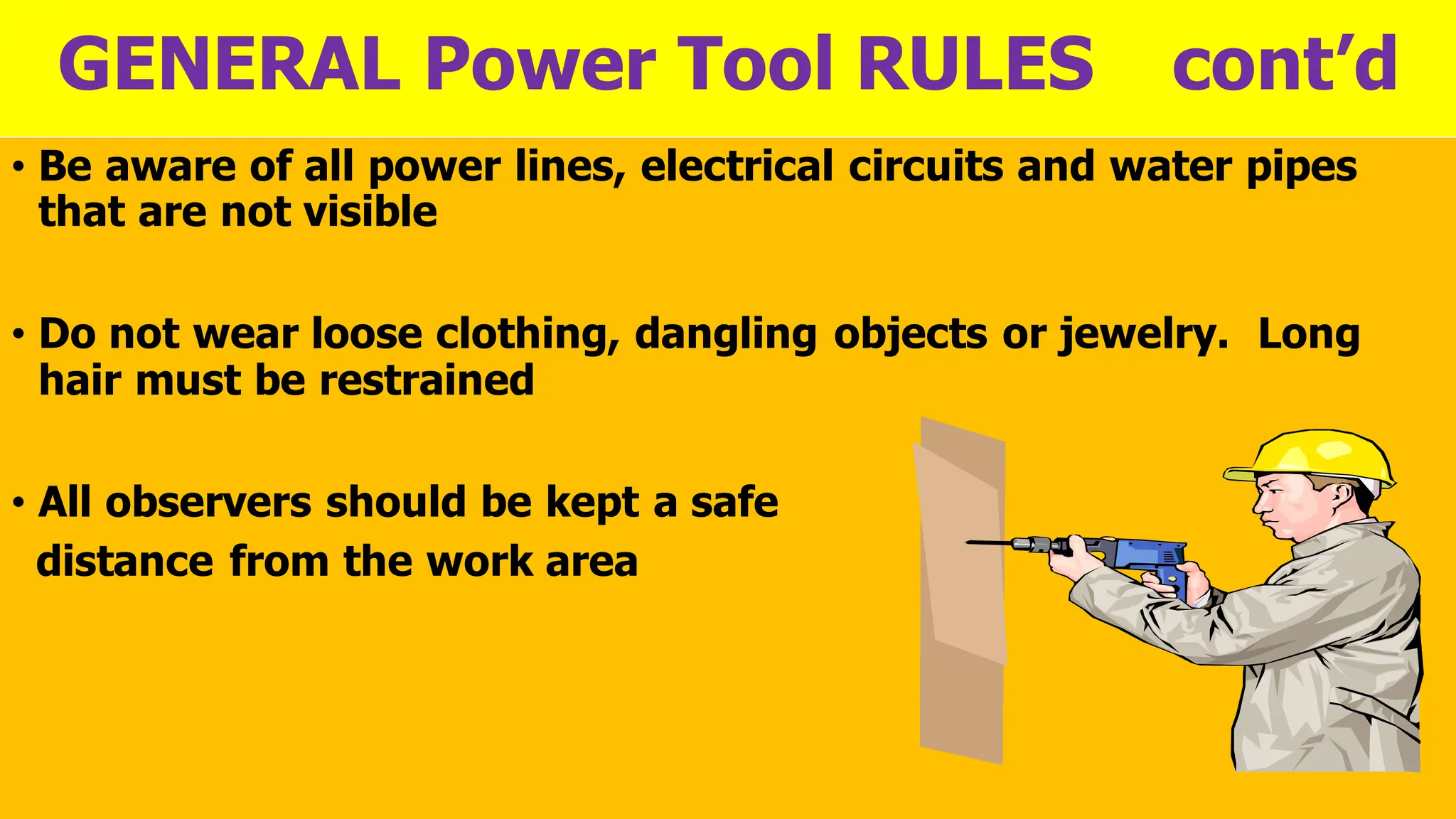 GENERAL Power Tool RULES cont’d

• Be aware of all power lines, electrical circuits and water pipes that are not visible

• Do not wear loose clothing, dangling objects or jewelry. Long hair must be restrained

• All observers should be kept a safe distance from the work area